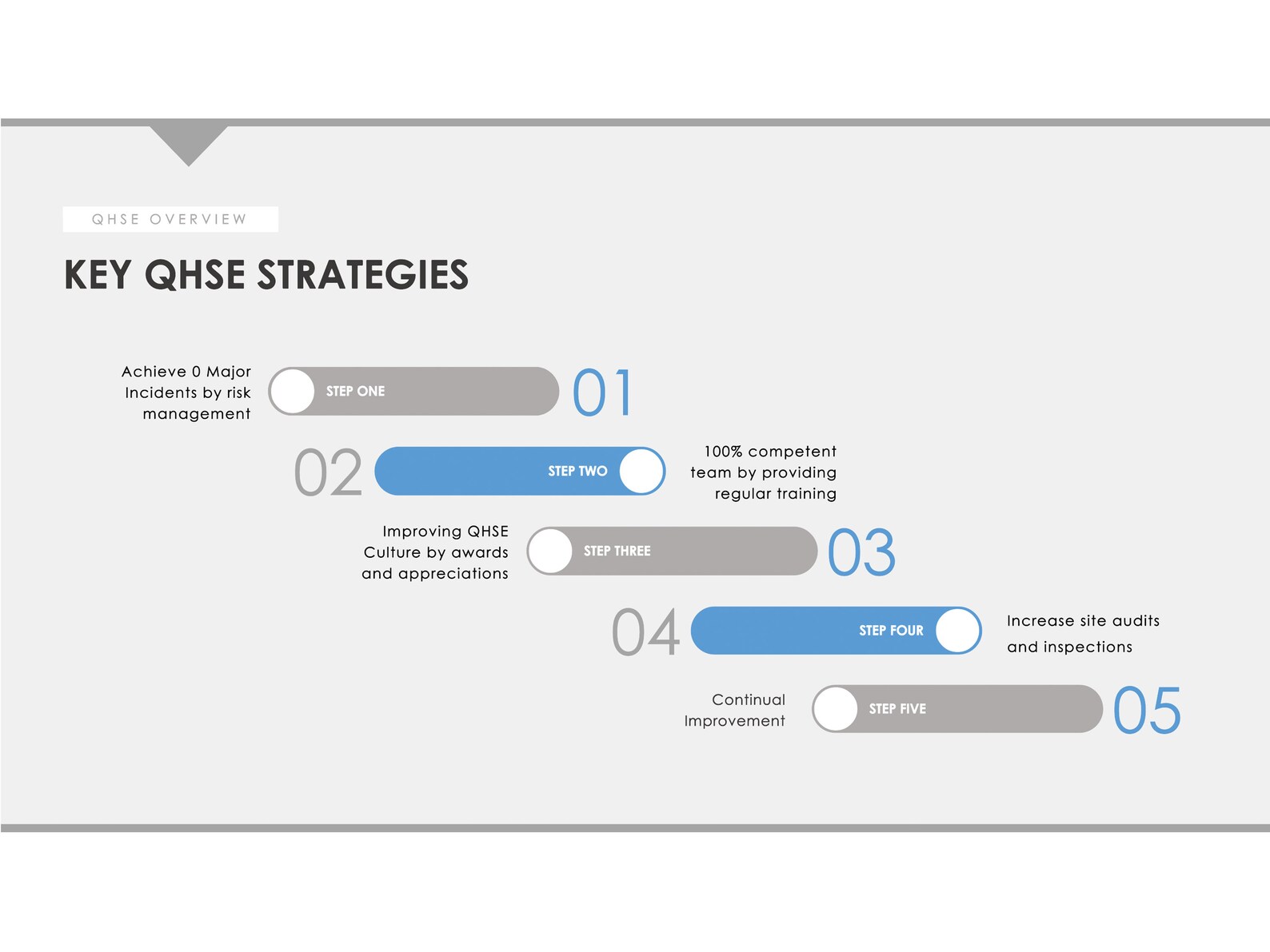 QHSE OVERVIEW

KEY QHSE STRATEGIES

Achieve 0 Major Incidents by risk management

STEP ONE

01

02

STEP TWO

100% competent team by providing regular training

Improving QHSE Culture by awards and appreciations

STEP THREE

03

04

STEP FOUR

Increase site audits and inspections

Continual Improvement

STEP FIVE

05